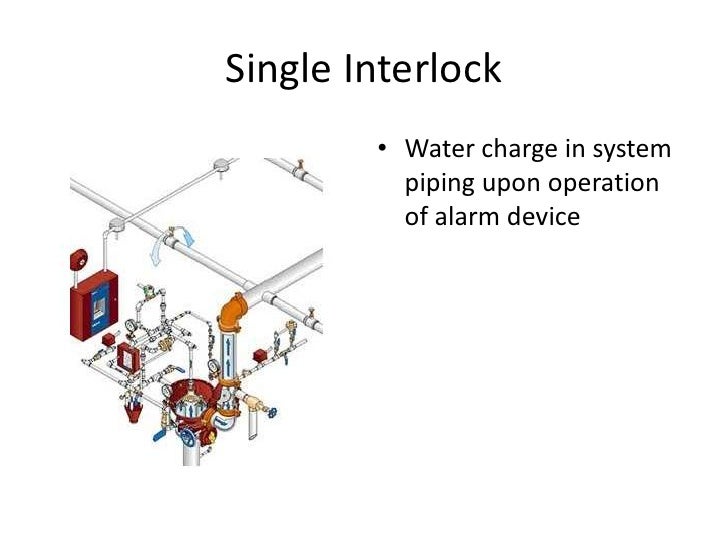 Single Interlock

• Water charge in system piping upon operation of alarm device